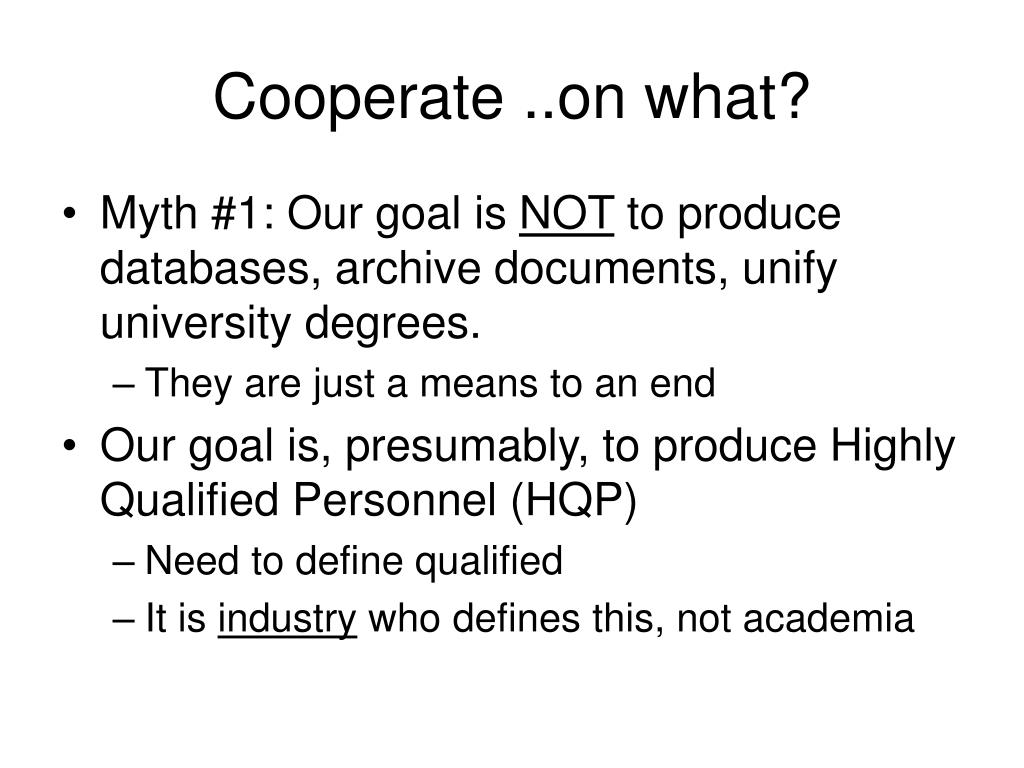 Cooperate ..on what?

• Myth #1: Our goal is NOT to produce databases, archive documents, unify university degrees.
– They are just a means to an end
• Our goal is, presumably, to produce Highly Qualified Personnel (HQP)
– Need to define qualified
– It is industry who defines this, not academia